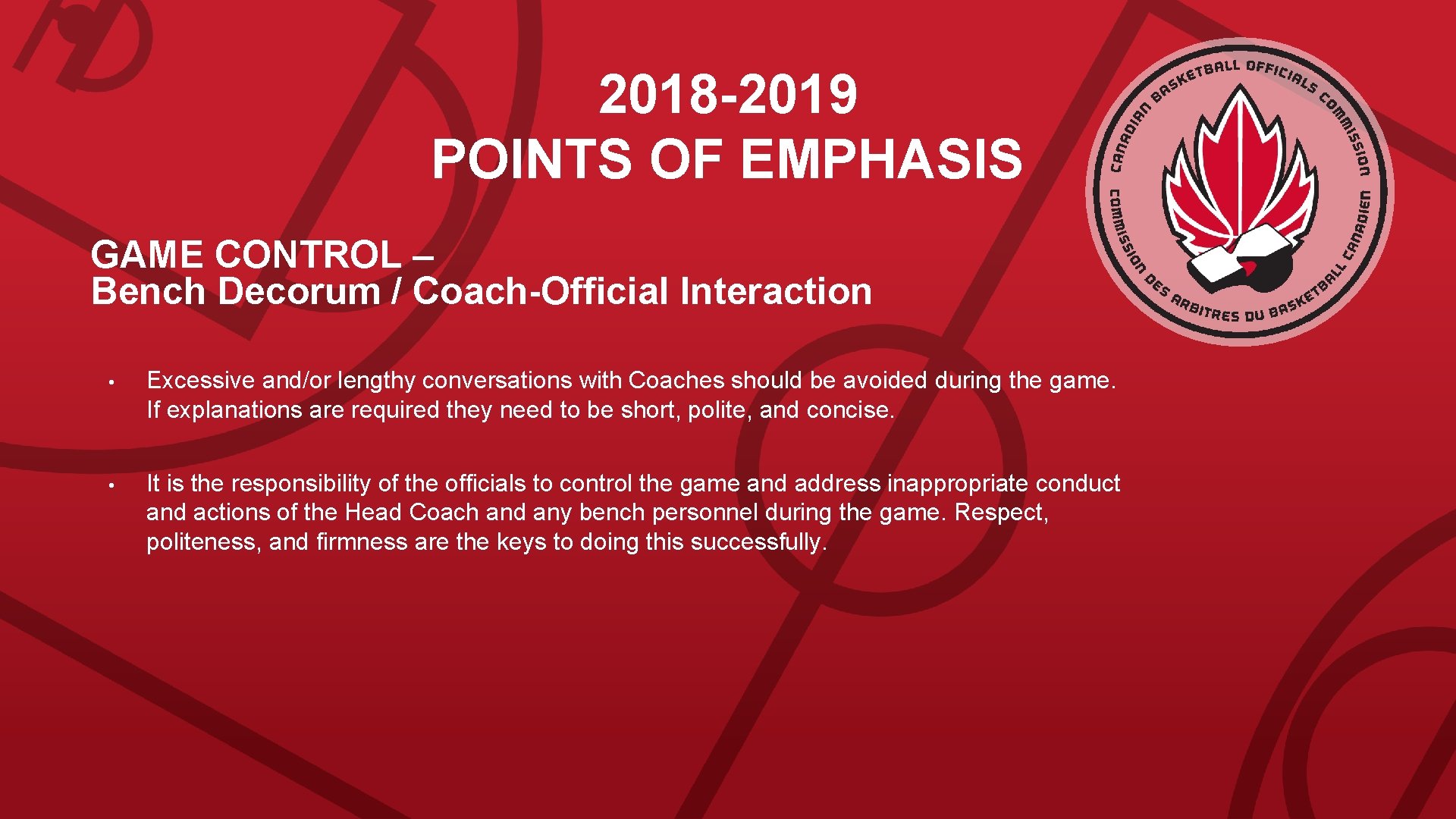 2018-2019
POINTS OF EMPHASIS

CANADIAN BASKETBALL OFFICIALS COMMISSION
COMMISSION DES ARBITRES DU BASKETBALL CANADIEN

GAME CONTROL –
Bench Decorum / Coach-Official Interaction

• Excessive and/or lengthy conversations with Coaches should be avoided during the game. If explanations are required they need to be short, polite, and concise.

• It is the responsibility of the officials to control the game and address inappropriate conduct and actions of the Head Coach and any bench personnel during the game. Respect, politeness, and firmness are the keys to doing this successfully.